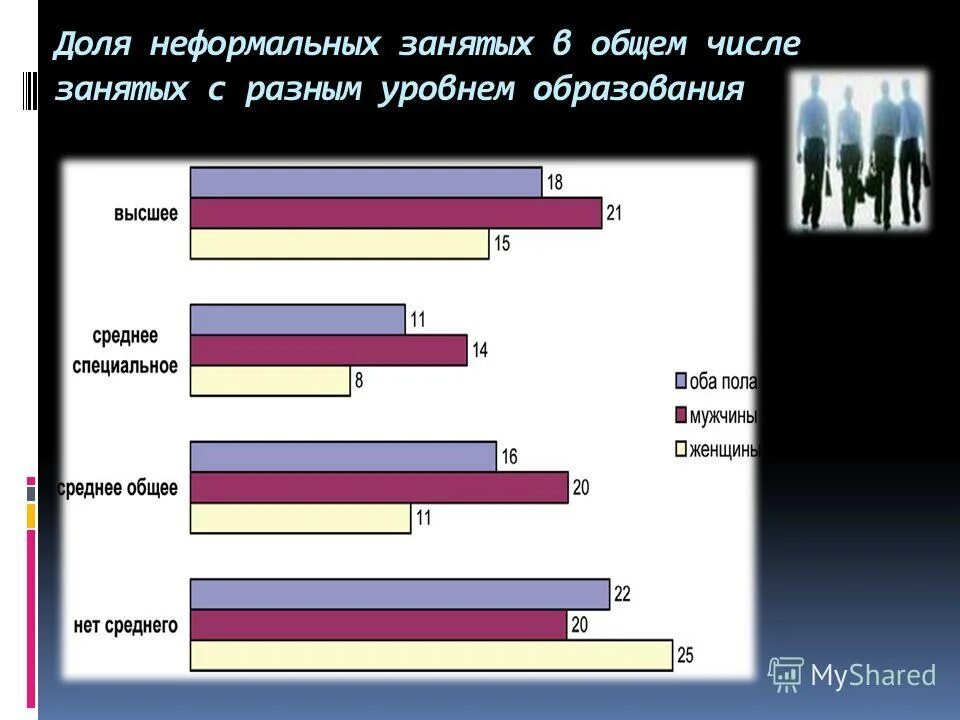 Доля неформальных занятых в общем числе занятых с разным уровнем образования

высшее
18
21
15

среднее специальное
11
14
8

среднее общее
16
20
11

нет среднего
22
20
25

оба пола
мужчины
женщины

MyShared